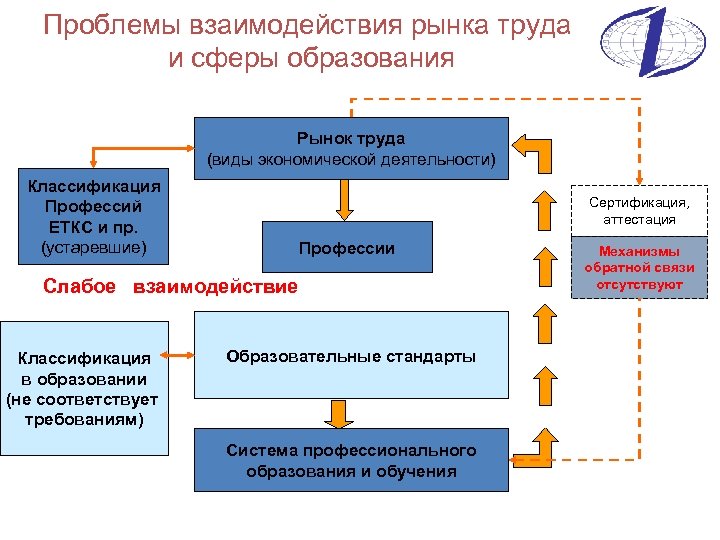 Проблемы взаимодействия рынка труда и сферы образования

Рынок труда
(виды экономической деятельности)

Классификация
Профессий
ЕТКС и пр.
(устаревшие)

Профессии

Сертификация, аттестация

Механизмы обратной связи отсутствуют

Слабое взаимодействие

Классификация
в образовании
(не соответствует требованиям)

Образовательные стандарты

Система профессионального образования и обучения